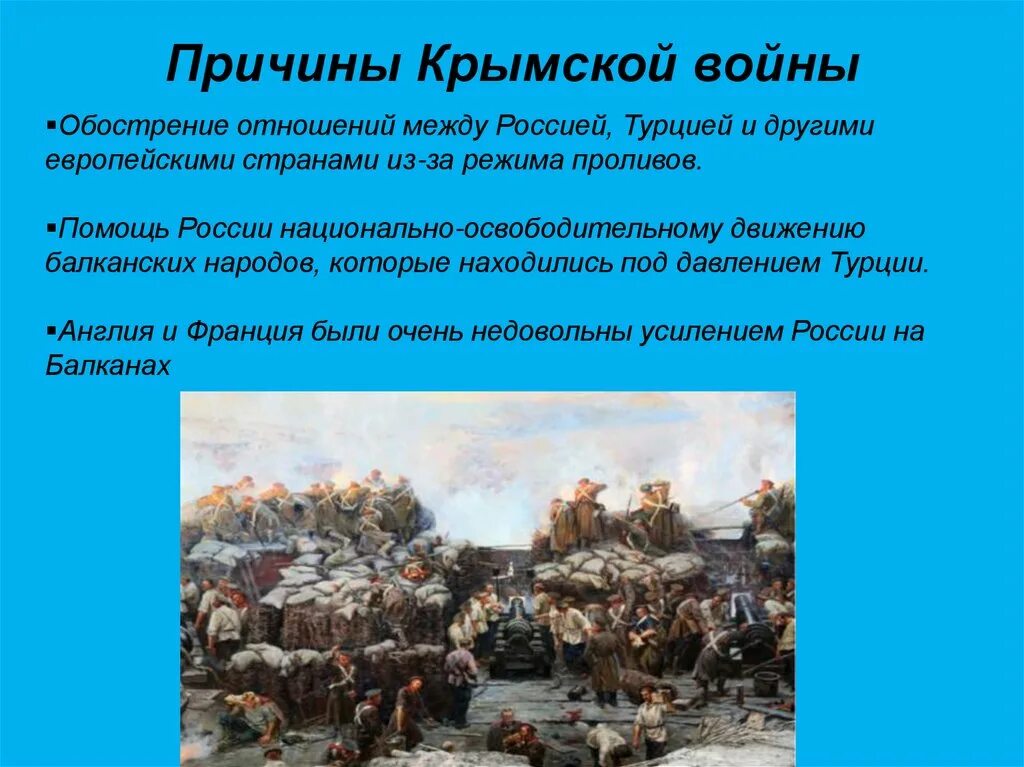 Причины Крымской войны

▪Обострение отношений между Россией, Турцией и другими европейскими странами из-за режима проливов.

▪Помощь России национально-освободительному движению балканских народов, которые находились под давлением Турции.

▪Англия и Франция были очень недовольны усилением России на Балканах